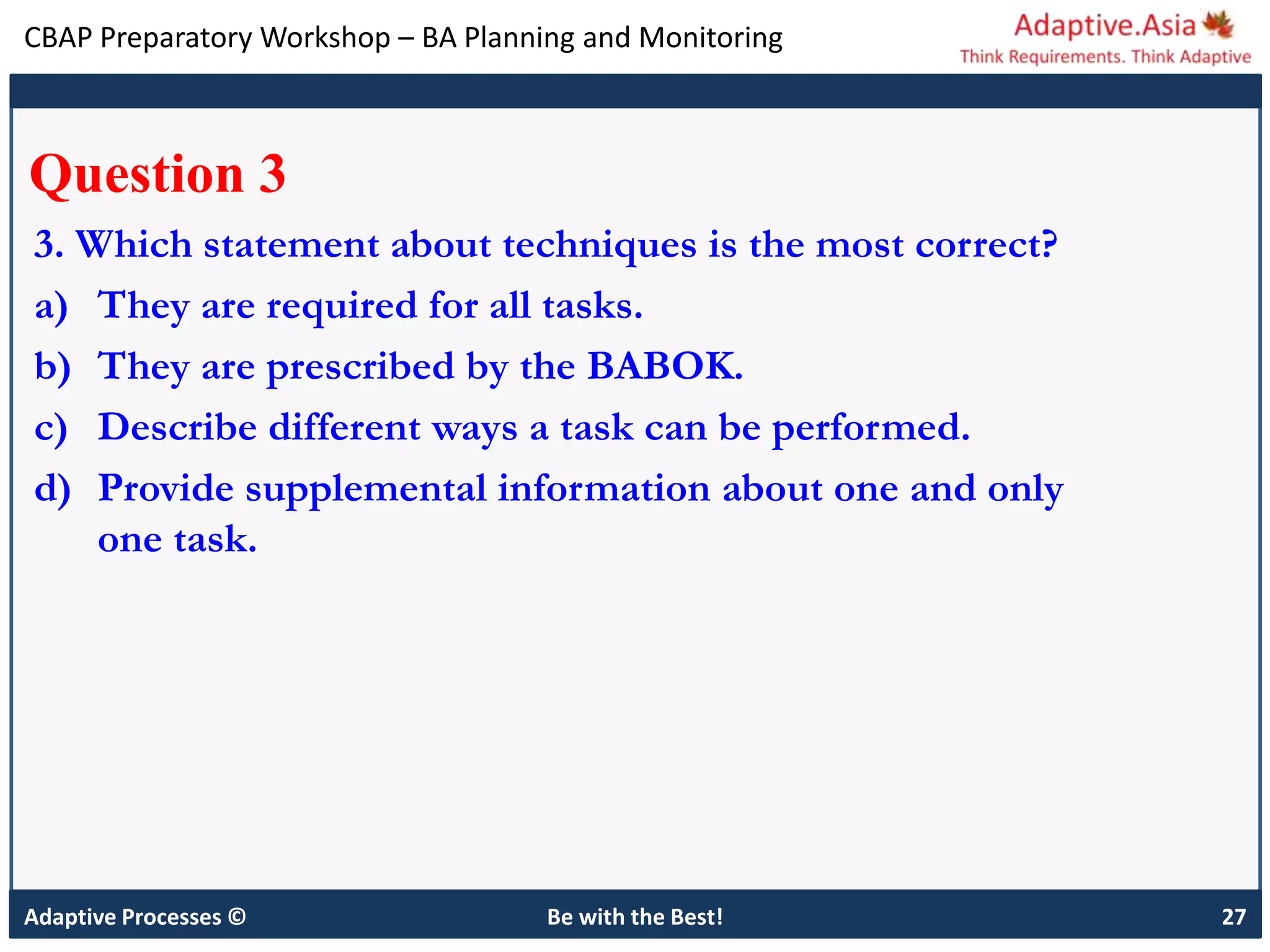 CBAP Preparatory Workshop – BA Planning and Monitoring

Adaptive.Asia
Think Requirements. Think Adaptive

Question 3

3. Which statement about techniques is the most correct?

a) They are required for all tasks.

b) They are prescribed by the BABOK.

c) Describe different ways a task can be performed.

d) Provide supplemental information about one and only one task.

Adaptive Processes ©

Be with the Best!

27